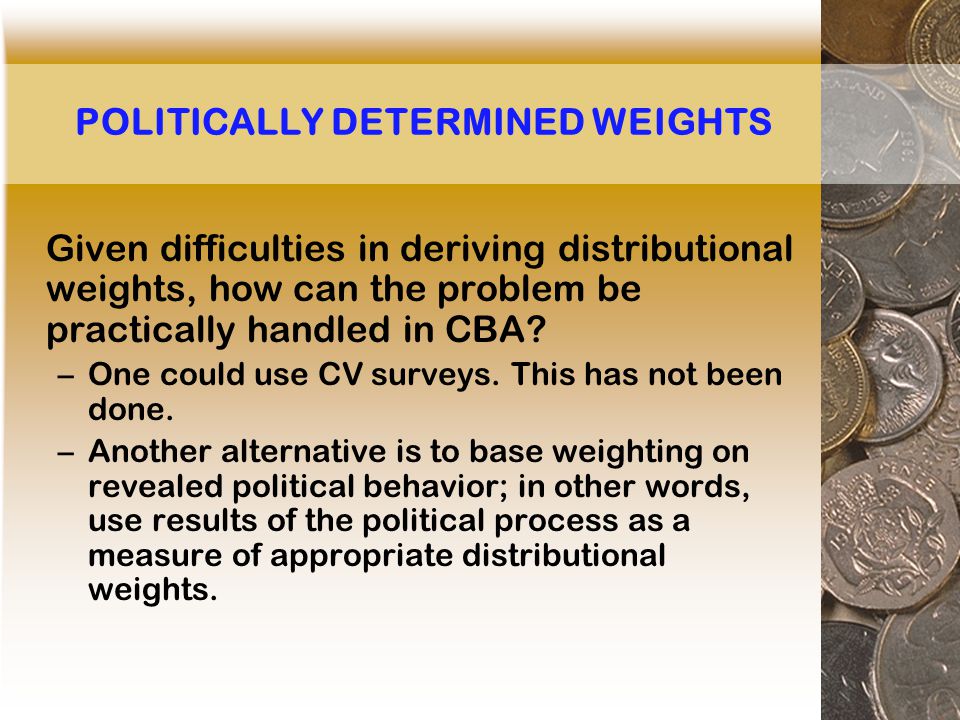 POLITICALLY DETERMINED WEIGHTS

Given difficulties in deriving distributional weights, how can the problem be practically handled in CBA?

– One could use CV surveys. This has not been done.

– Another alternative is to base weighting on revealed political behavior; in other words, use results of the political process as a measure of appropriate distributional weights.